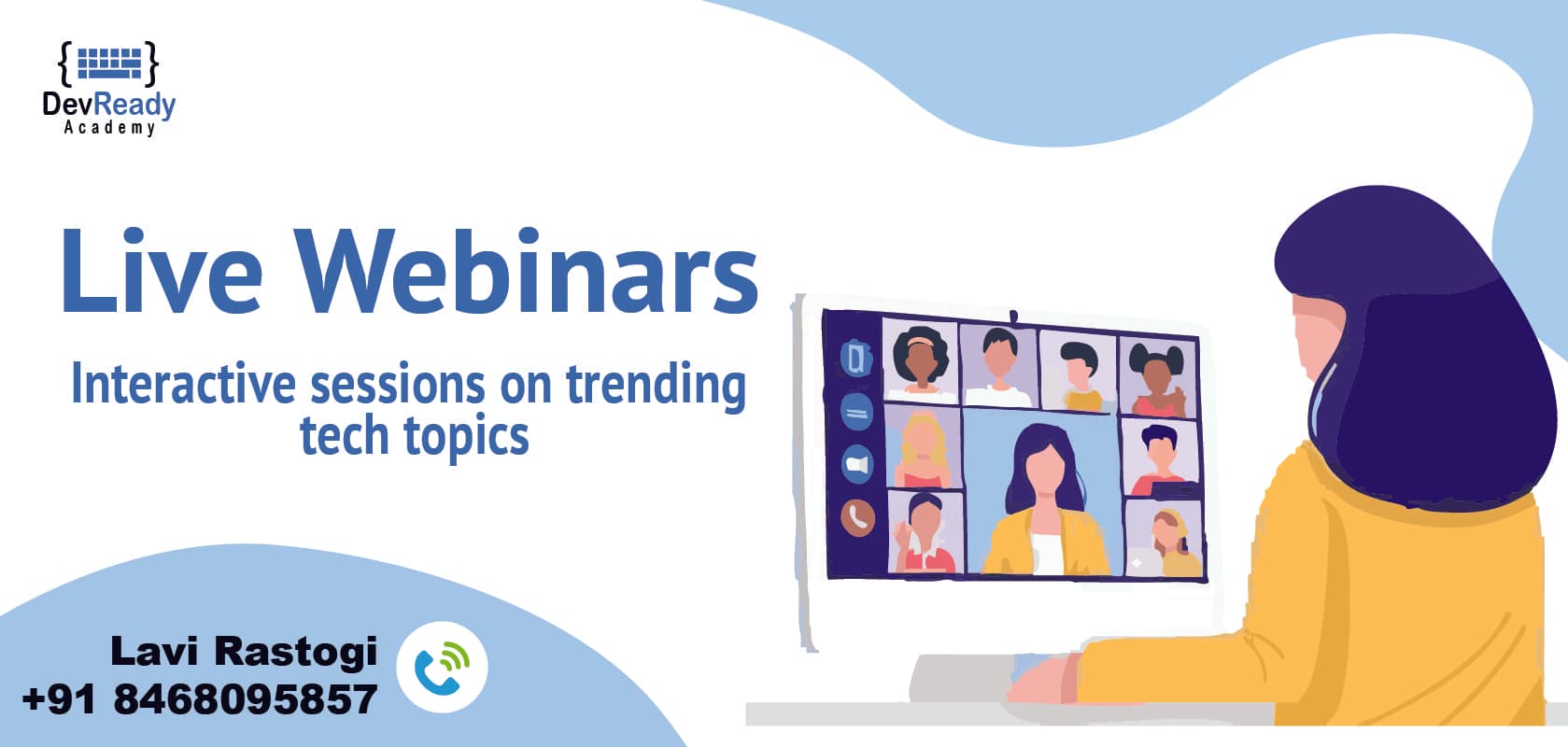 DevReady
Academy

Live Webinars

Interactive sessions on trending tech topics

Lavi Rastogi
+91 8468095857